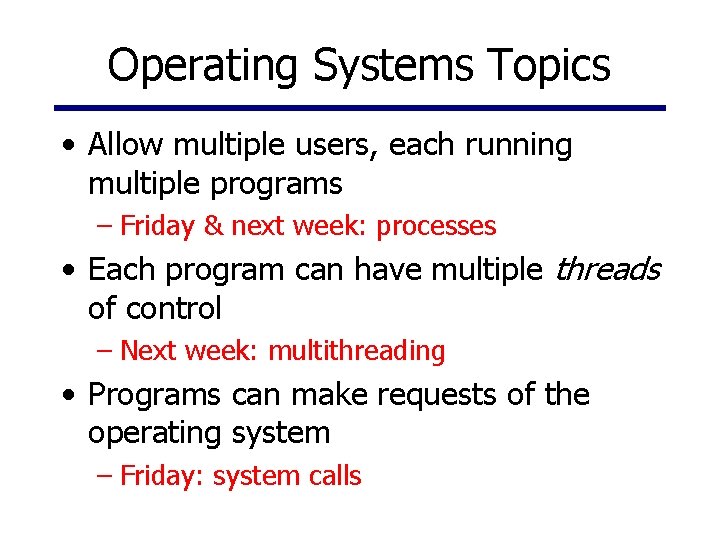 Operating Systems Topics

• Allow multiple users, each running multiple programs
– Friday & next week: processes

• Each program can have multiple threads of control
– Next week: multithreading

• Programs can make requests of the operating system
– Friday: system calls